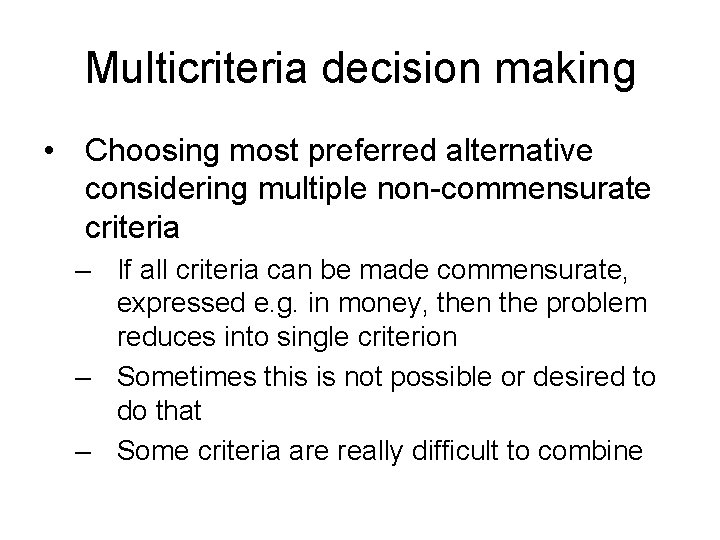 Multicriteria decision making

• Choosing most preferred alternative considering multiple non-commensurate criteria

– If all criteria can be made commensurate, expressed e.g. in money, then the problem reduces into single criterion

– Sometimes this is not possible or desired to do that

– Some criteria are really difficult to combine